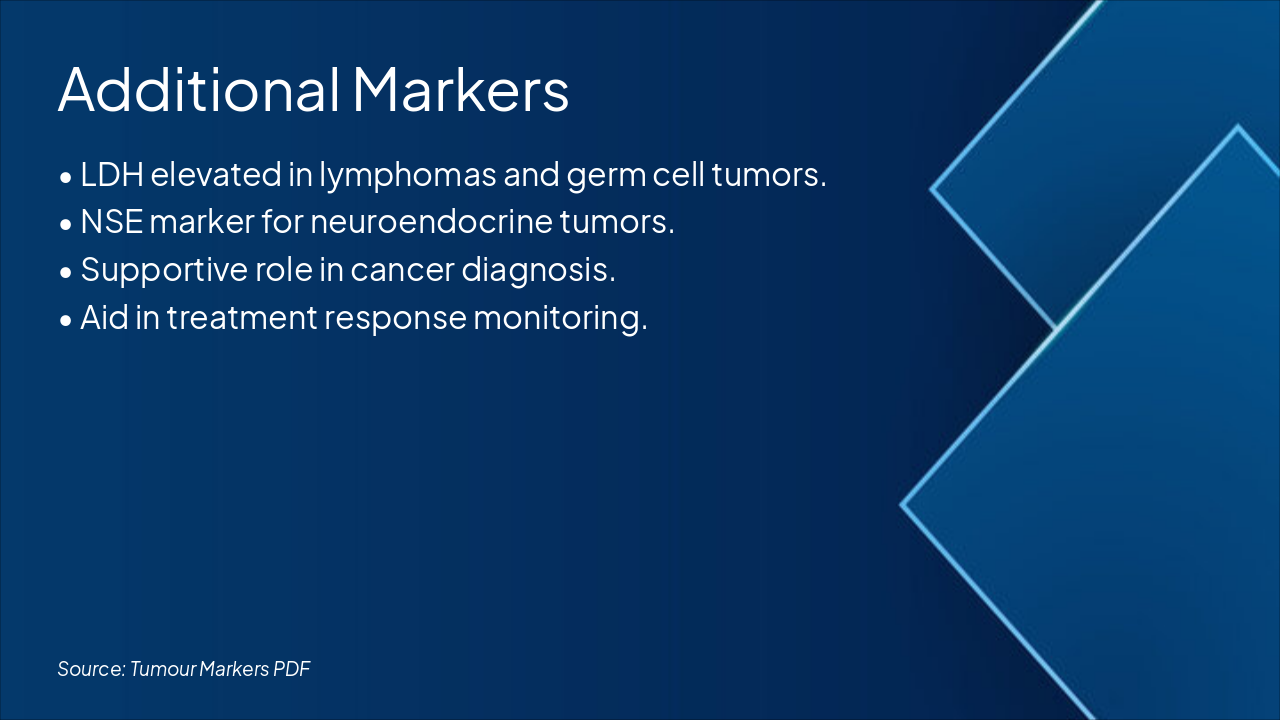 Additional Markers

• LDH elevated in lymphomas and germ cell tumors.
• NSE marker for neuroendocrine tumors.
• Supportive role in cancer diagnosis.
• Aid in treatment response monitoring.

Source: Tumour Markers PDF